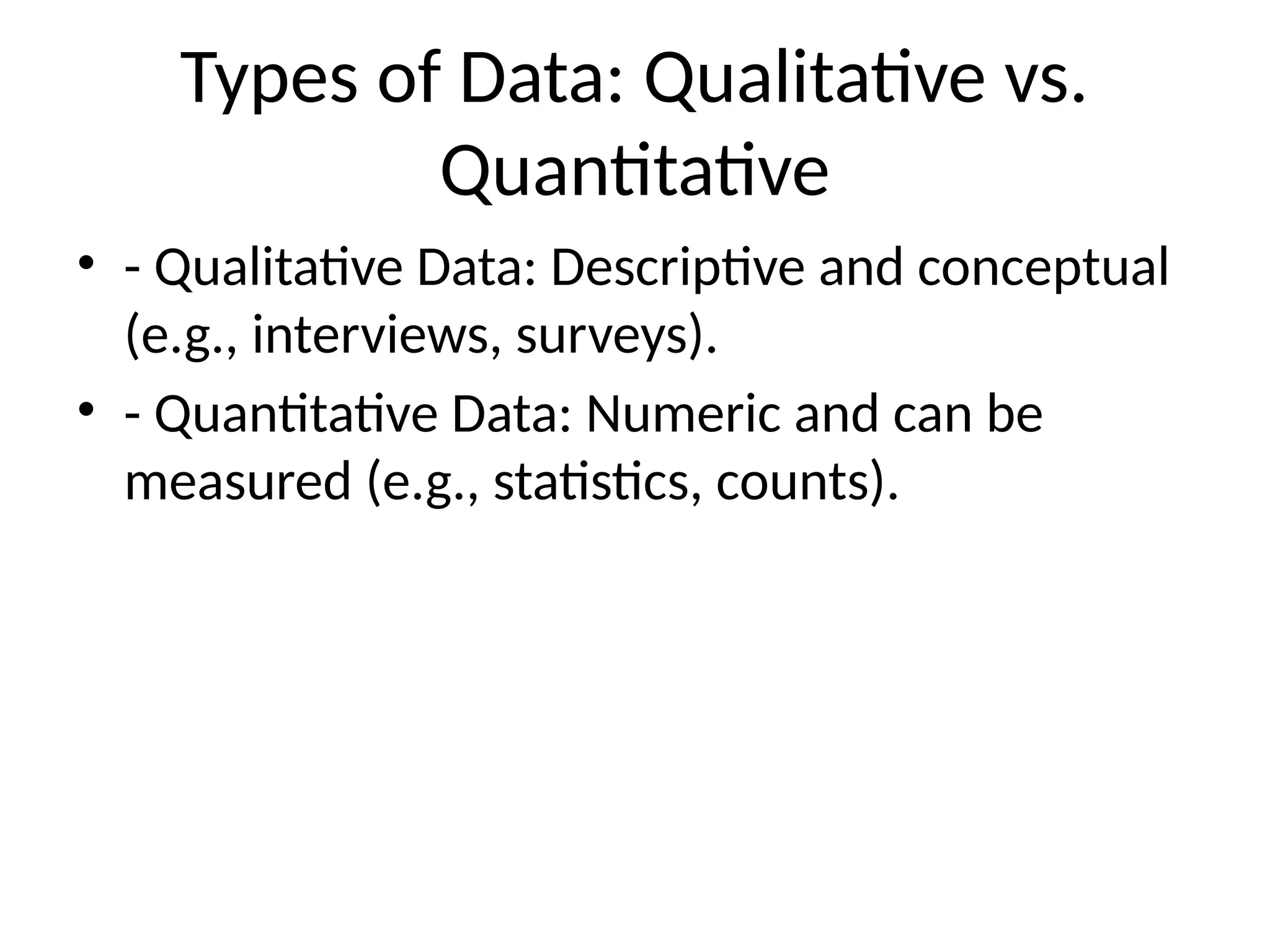 Types of Data: Qualitative vs. Quantitative

• - Qualitative Data: Descriptive and conceptual (e.g., interviews, surveys).

• - Quantitative Data: Numeric and can be measured (e.g., statistics, counts).